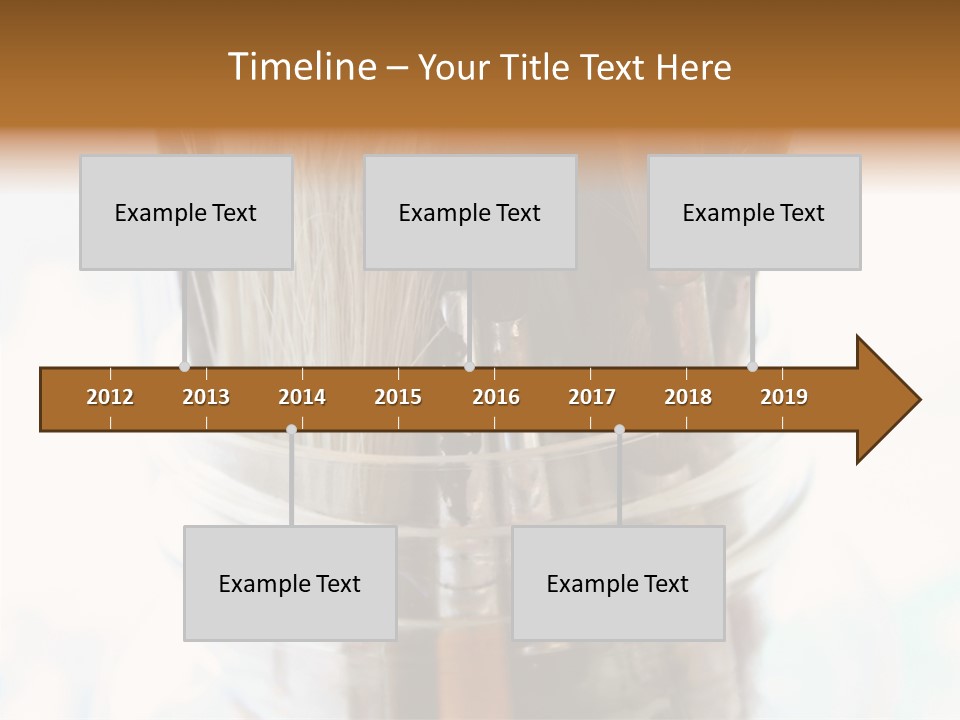 Timeline – Your Title Text Here

Example Text

Example Text

Example Text

2012 2013 2014 2015 2016 2017 2018 2019

Example Text

Example Text